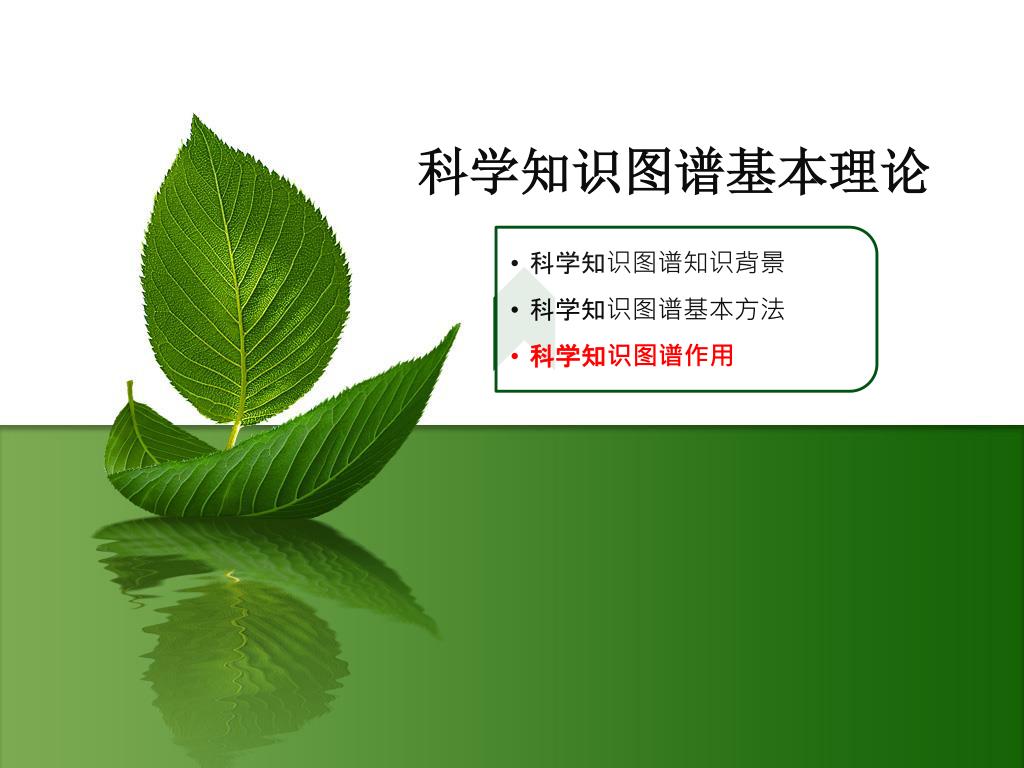 科学知识图谱基本理论

• 科学知识图谱知识背景
• 科学知识图谱基本方法
• 科学知识图谱作用